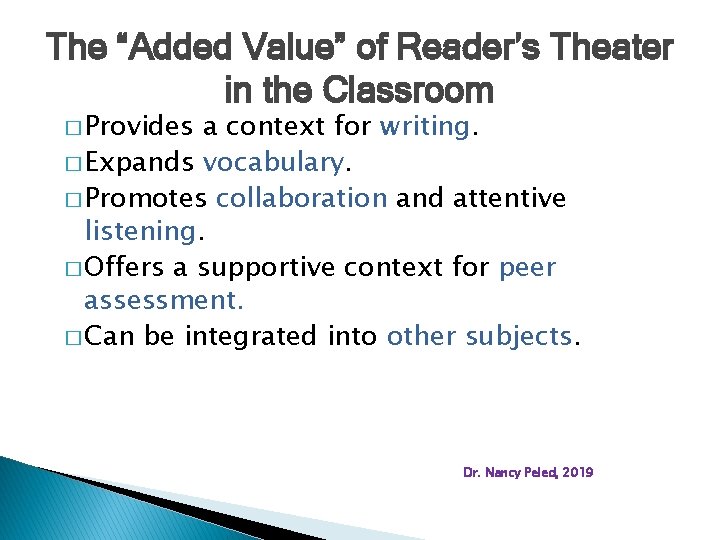 The “Added Value” of Reader’s Theater in the Classroom

□ Provides a context for writing.
□ Expands vocabulary.
□ Promotes collaboration and attentive listening.
□ Offers a supportive context for peer assessment.
□ Can be integrated into other subjects.

Dr. Nancy Peled, 2019